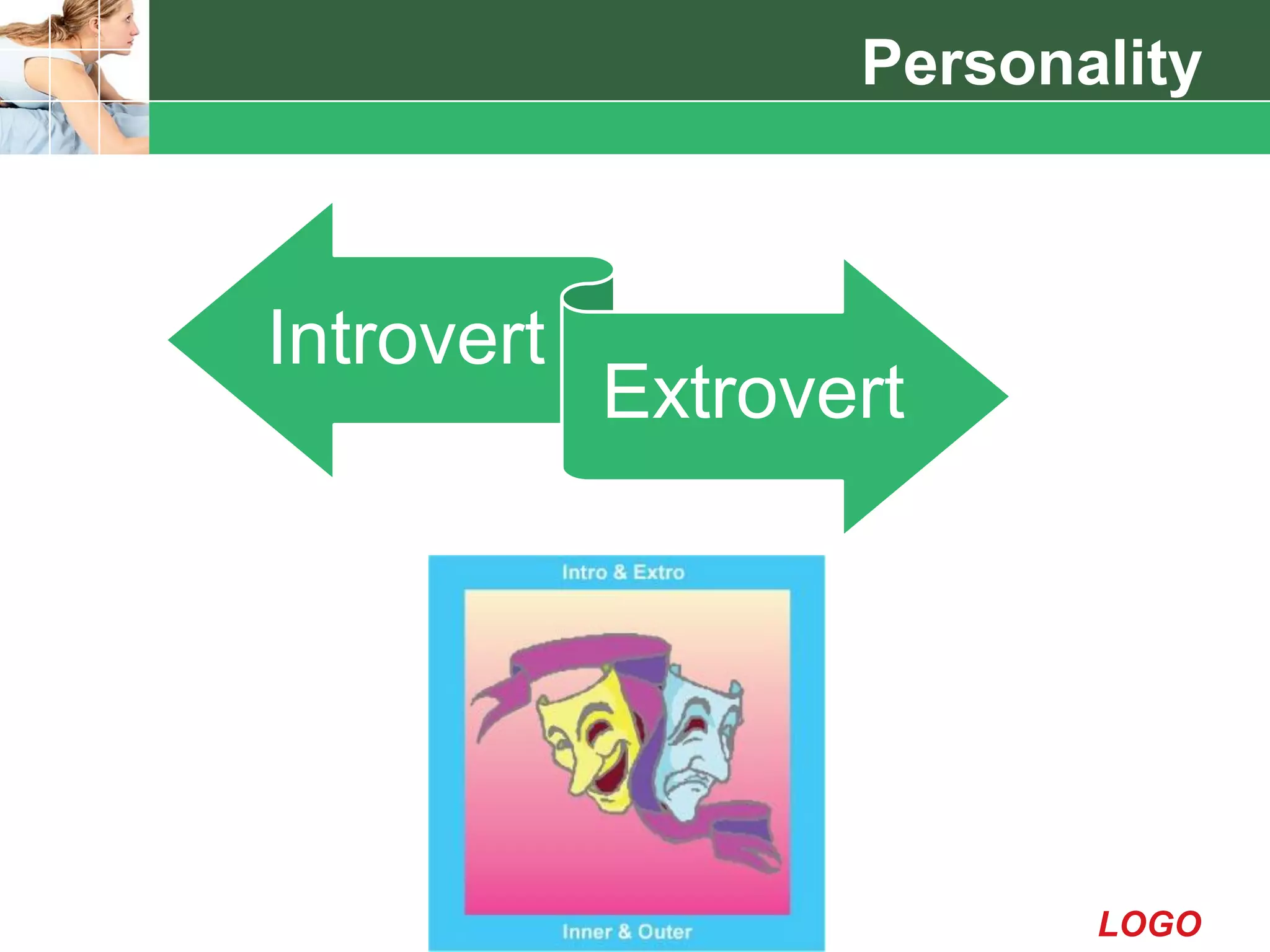 Personality

Introvert

Extrovert

Intro & Extro

Inner & Outer

LOGO